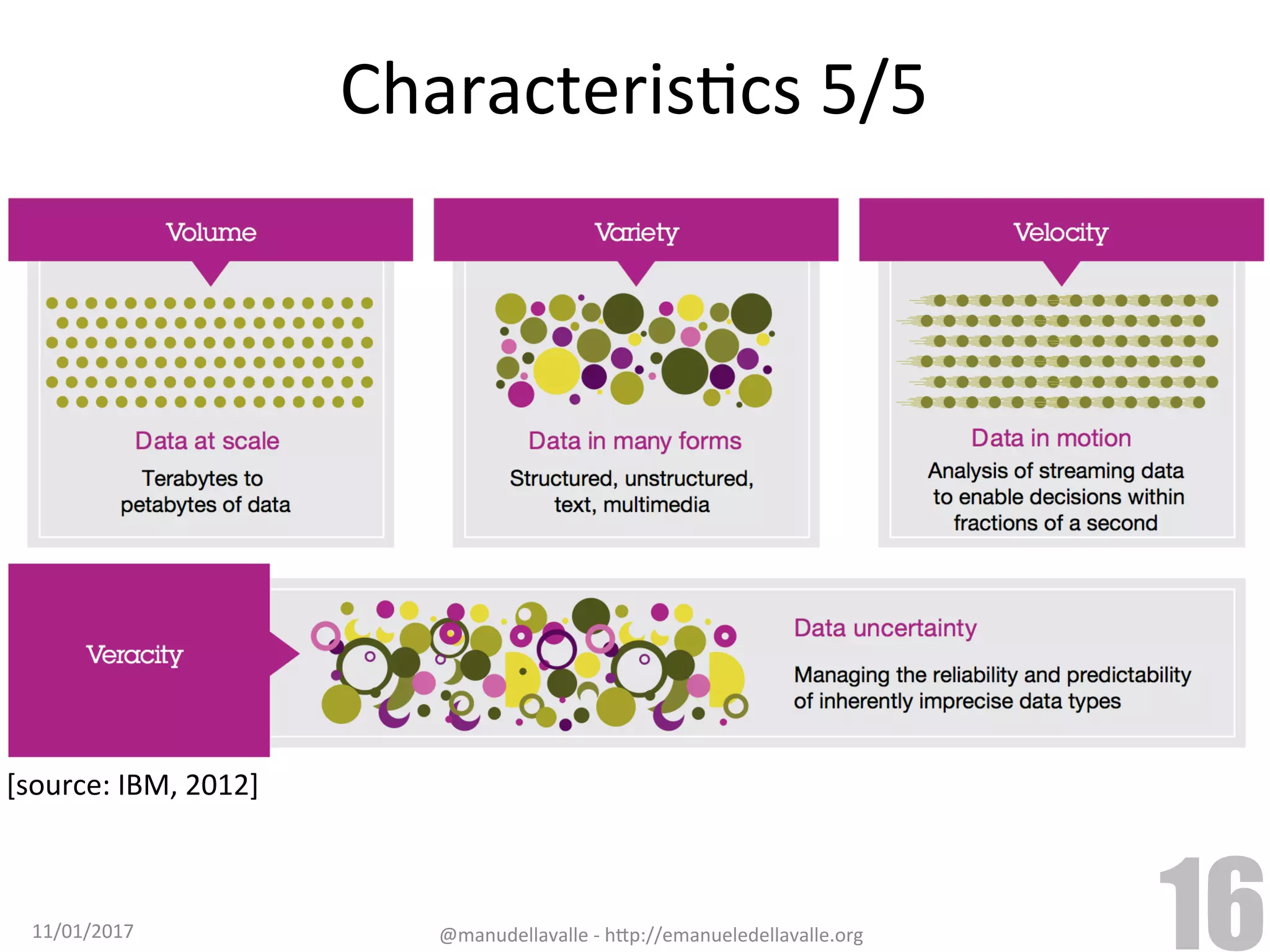 Characteristics 5/5

Volume

Data at scale

Terabytes to petabytes of data

Variety

Data in many forms

Structured, unstructured, text, multimedia

Velocity

Data in motion

Analysis of streaming data to enable decisions within fractions of a second

Veracity

Data uncertainty

Managing the reliability and predictability of inherently imprecise data types

[source: IBM, 2012]

11/01/2017

@manudellavalle - http://emanueledellavalle.org

16